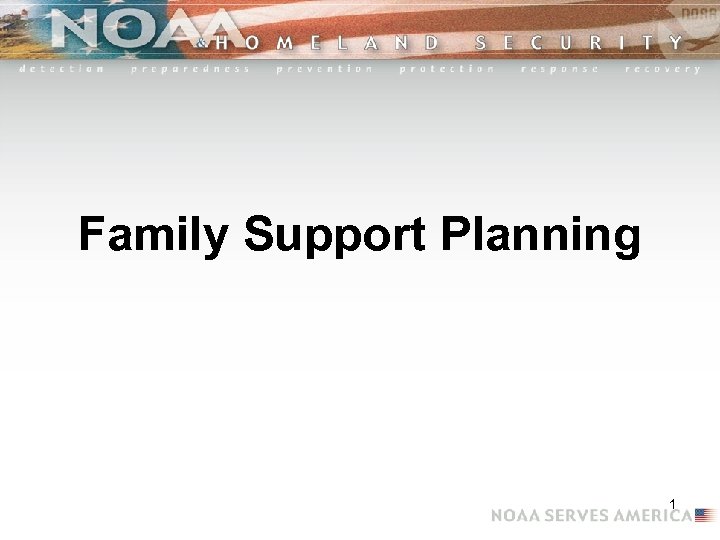 NOAA & HOMELAND SECURITY

detection preparedness prevention protection response recovery

Family Support Planning

1

NOAA SERVES AMERICA